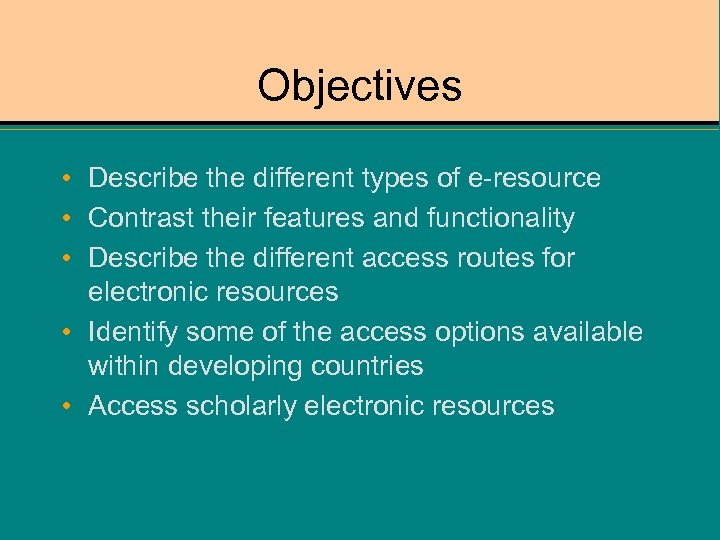 Objectives

• Describe the different types of e-resource
• Contrast their features and functionality
• Describe the different access routes for electronic resources
• Identify some of the access options available within developing countries
• Access scholarly electronic resources